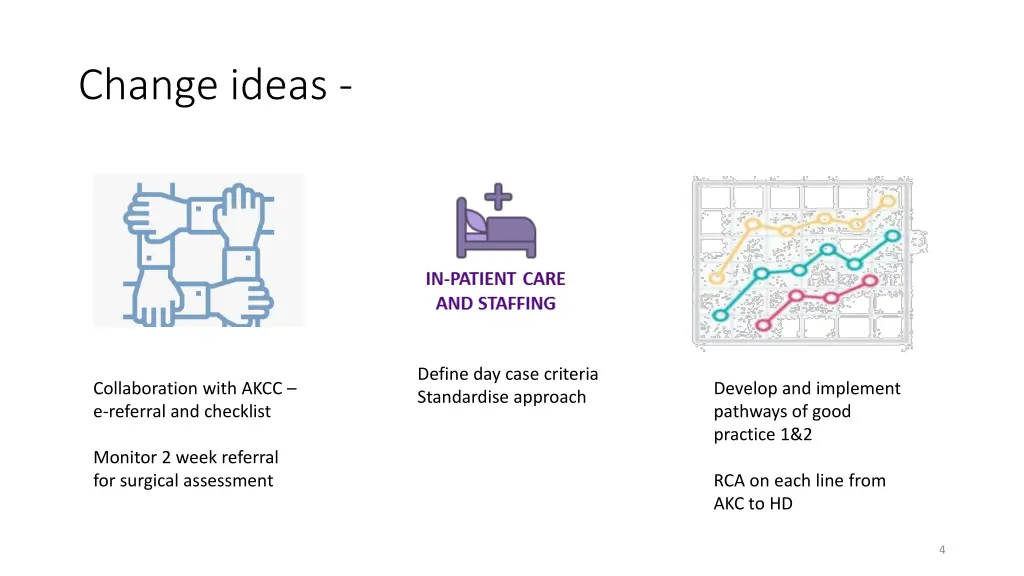 Change ideas -

IN-PATIENT CARE AND STAFFING

Collaboration with AKCC – e-referral and checklist

Monitor 2 week referral for surgical assessment

Define day case criteria
Standardise approach

Develop and implement pathways of good practice 1&2

RCA on each line from AKC to HD

4